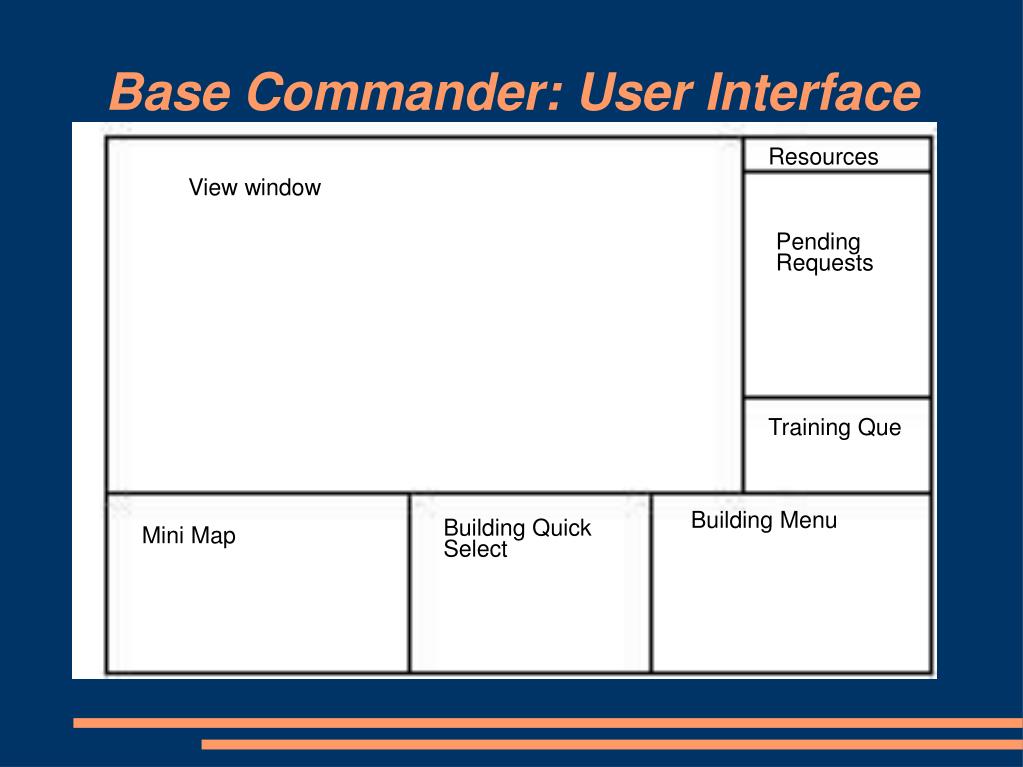 Base Commander: User Interface

View window

Resources

Pending Requests

Training Que

Mini Map

Building Quick Select

Building Menu